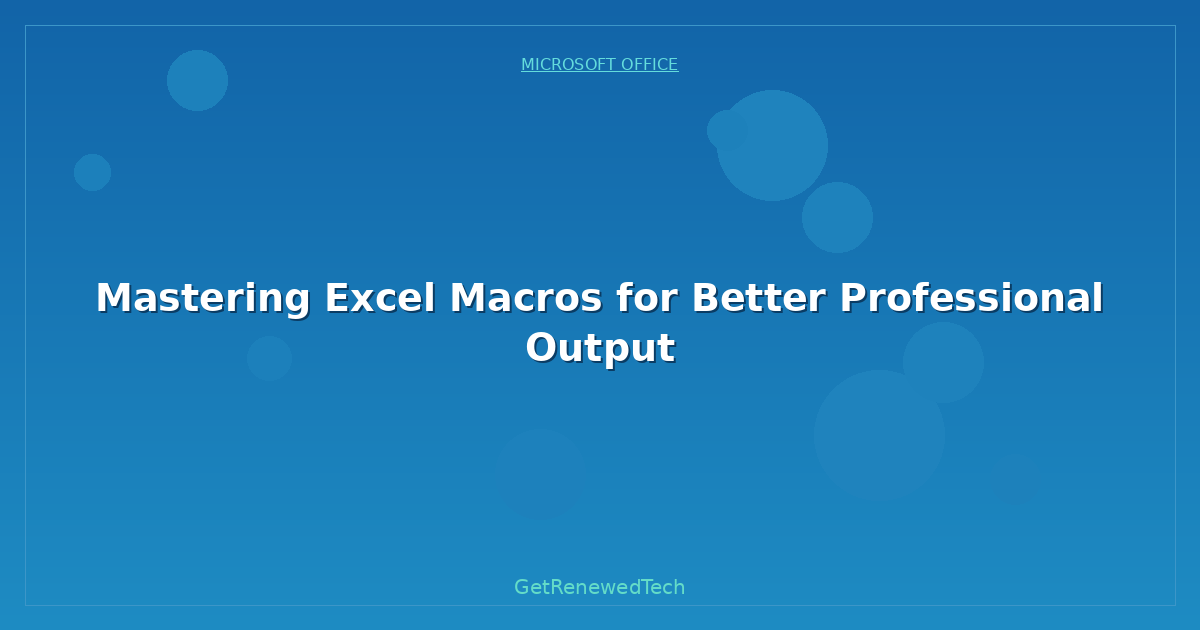 MICROSOFT OFFICE

Mastering Excel Macros for Better Professional Output

GetRenewedTech